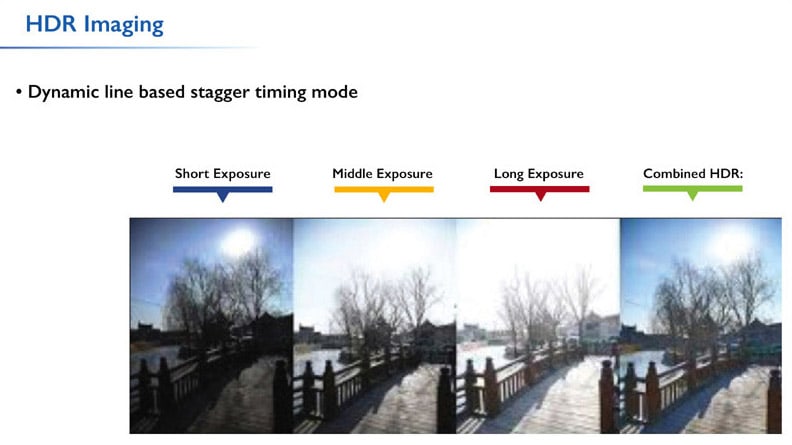 HDR Imaging

• Dynamic line based stagger timing mode

Short Exposure

Middle Exposure

Long Exposure

Combined HDR: